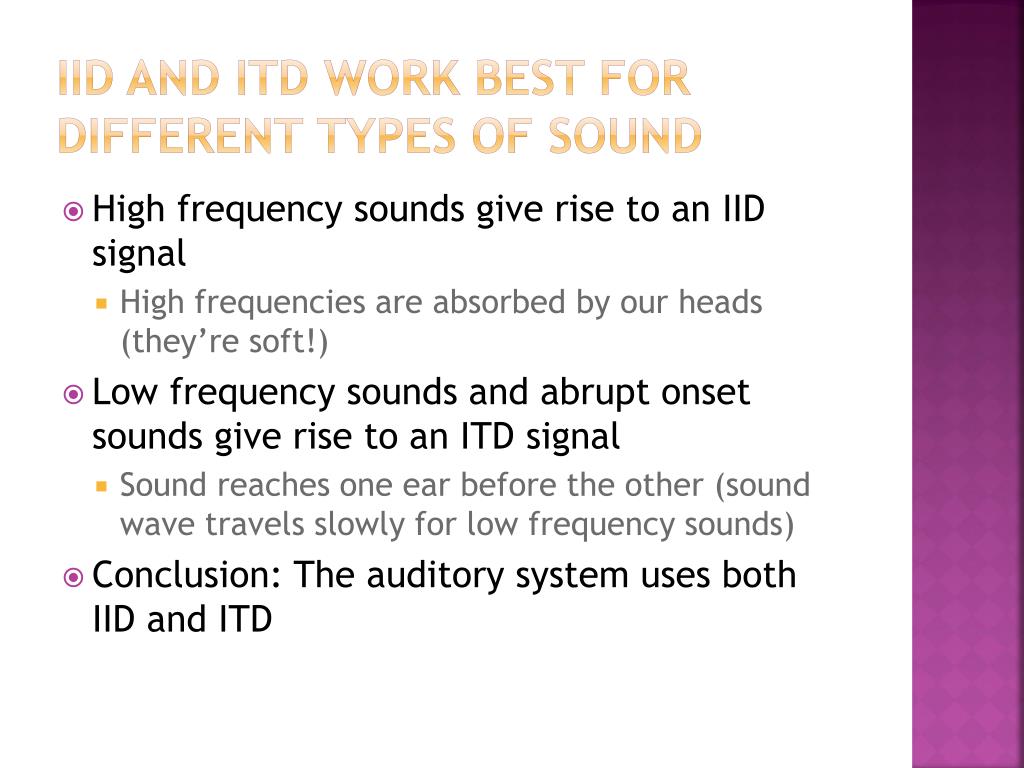 IID AND ITD WORK BEST FOR DIFFERENT TYPES OF SOUND

High frequency sounds give rise to an IID signal

High frequencies are absorbed by our heads (they're soft!)

Low frequency sounds and abrupt onset sounds give rise to an ITD signal

Sound reaches one ear before the other (sound wave travels slowly for low frequency sounds)

Conclusion: The auditory system uses both IID and ITD